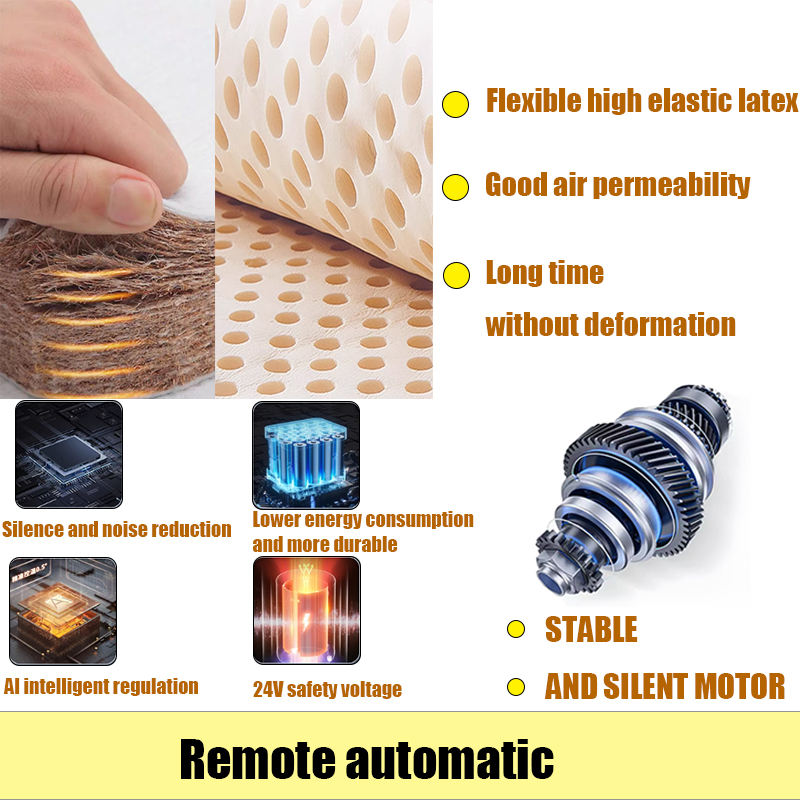 Flexible high elastic latex

Good air permeability

Long time without deformation

Silence and noise reduction

Lower energy consumption and more durable

AI intelligent regulation

24V safety voltage

STABLE

AND SILENT MOTOR

Remote automatic